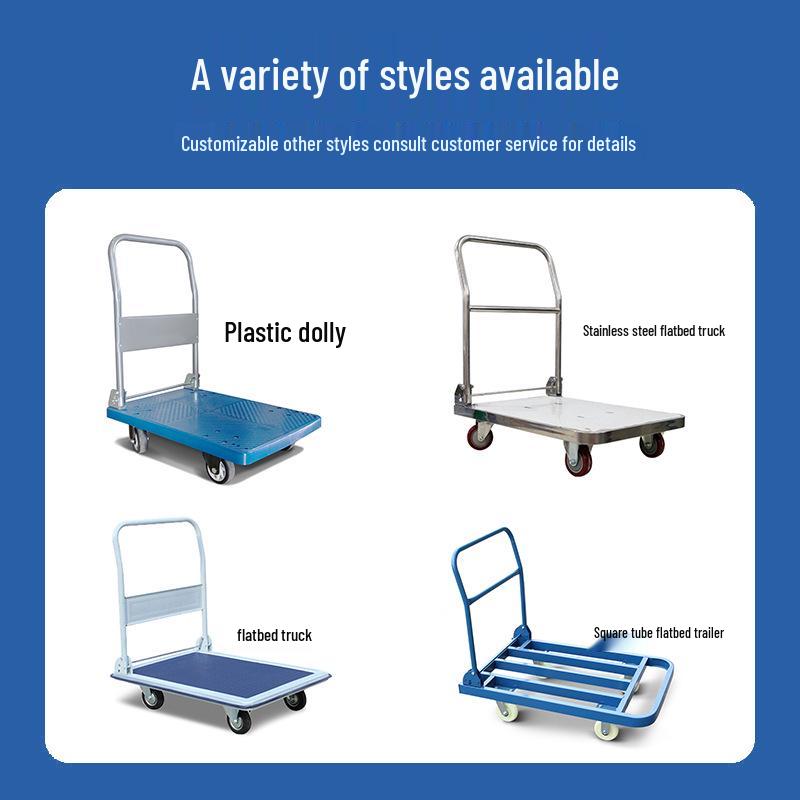 A variety of styles available

Customizable other styles consult customer service for details

Plastic dolly

Stainless steel flatbed truck

flatbed truck

Square tube flatbed trailer